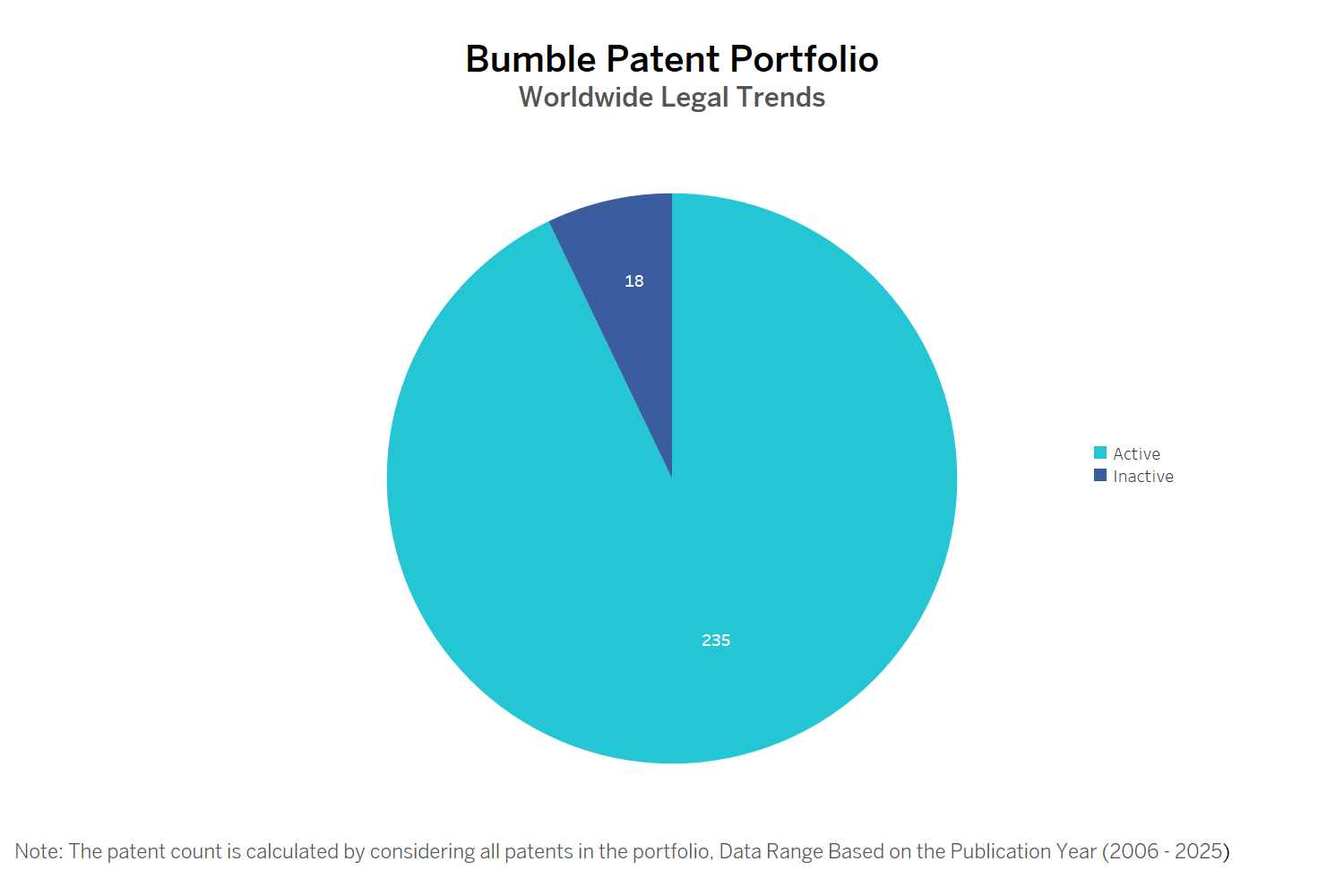 Bumble Patent Portfolio
Worldwide Legal Trends

18

235

Active
Inactive

Note: The patent count is calculated by considering all patents in the portfolio, Data Range Based on the Publication Year (2006 - 2025)